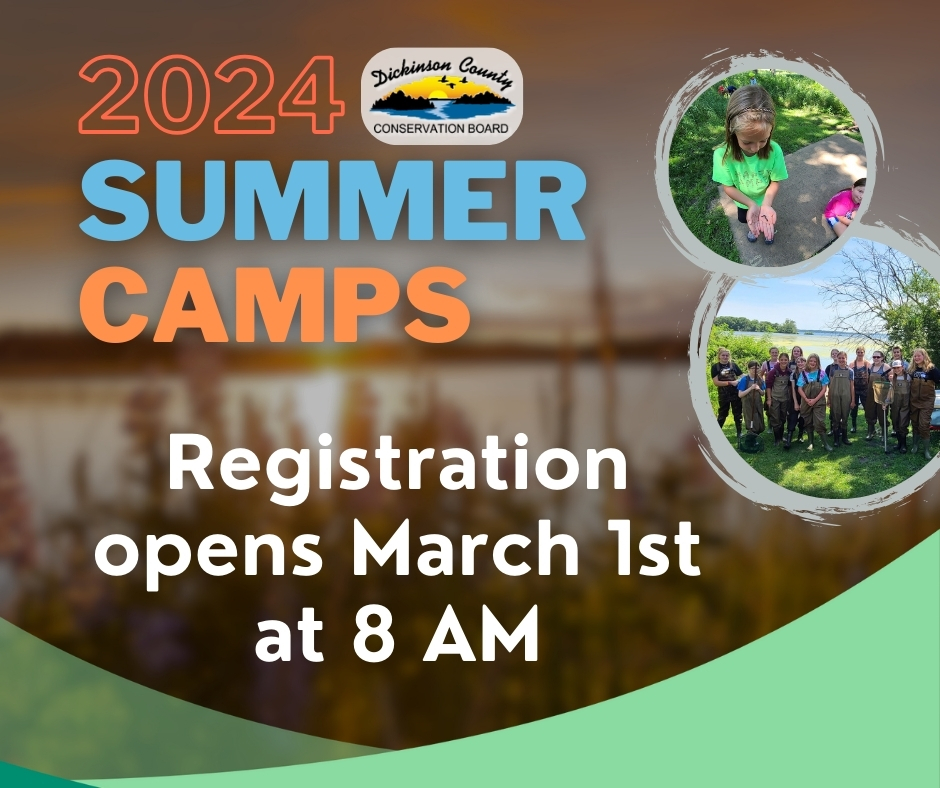 2024

Dickinson County
CONSERVATION BOARD

SUMMER CAMPS

Registration opens March 1st at 8 AM